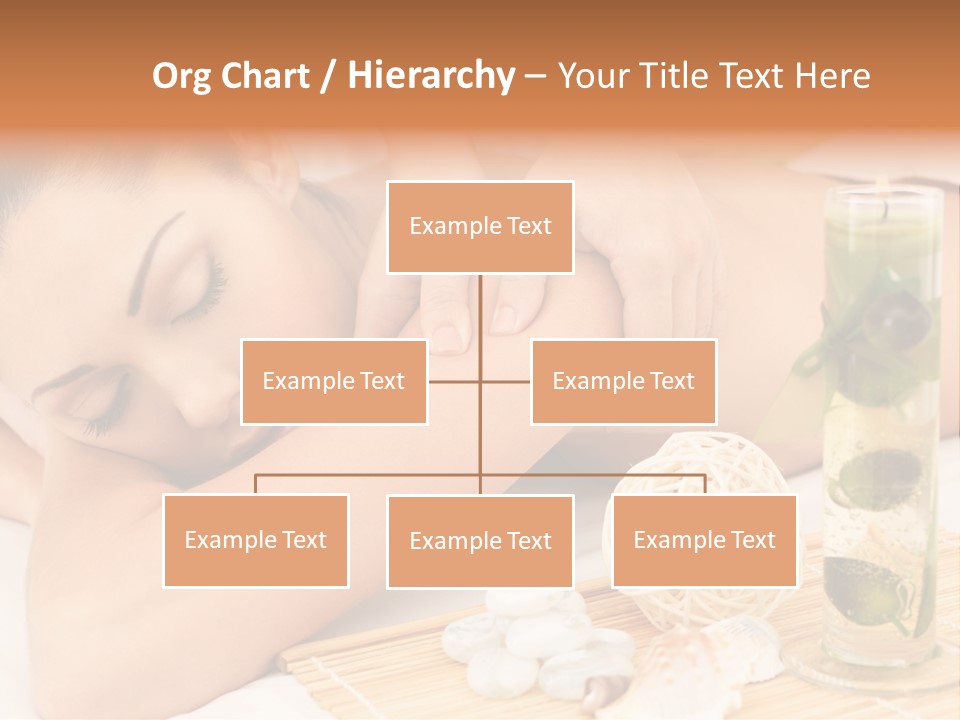 Org Chart / Hierarchy – Your Title Text Here

Example Text

Example Text

Example Text

Example Text

Example Text

Example Text